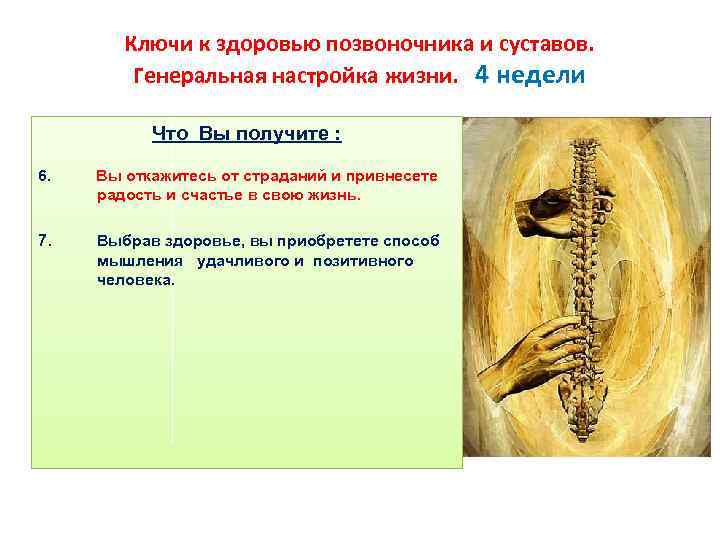 Ключи к здоровью позвоночника и суставов.
Генеральная настройка жизни. 4 недели

Что Вы получите :

6. Вы откажитесь от страданий и привнесете радость и счастье в свою жизнь.

7. Выбрав здоровье, вы приобретете способ мышления удачливого и позитивного человека.